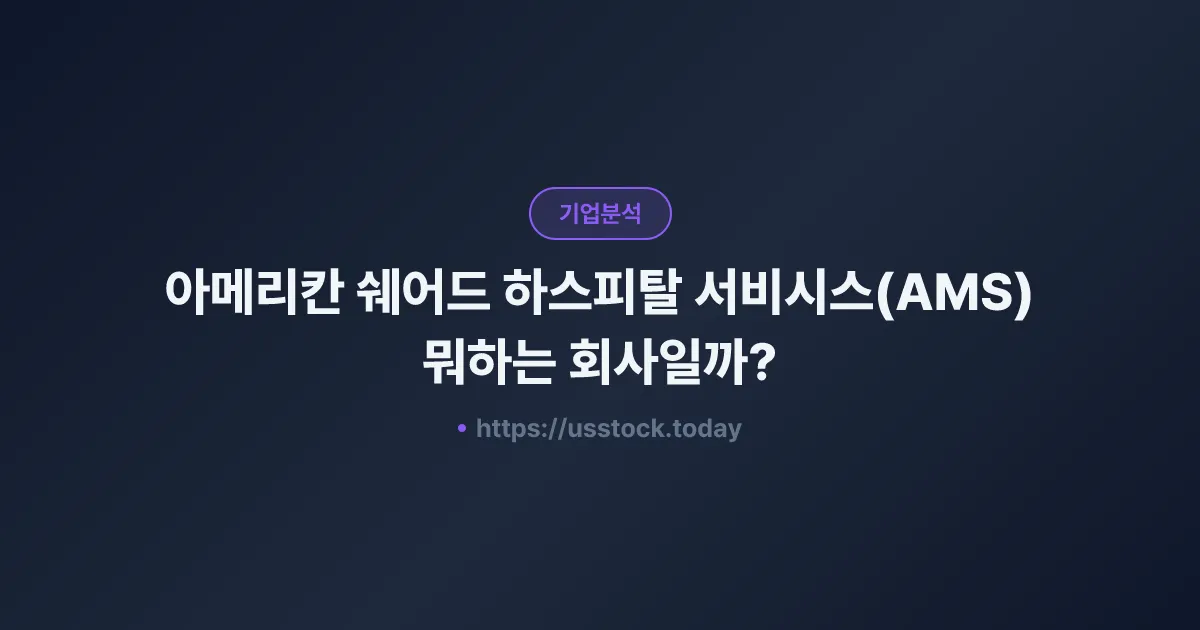 기업분석

아메리칸 쉐어드 하스피탈 서비시스(AMS) 뭐하는 회사일까?

• https://usstock.today